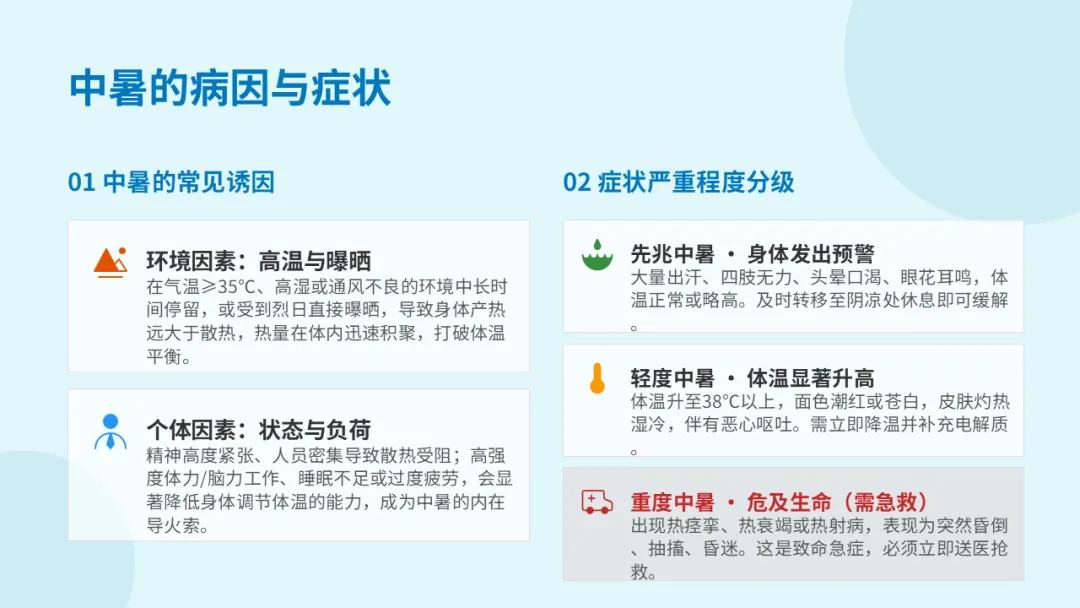 中暑的病因与症状

01 中暑的常见诱因

环境因素：高温与曝晒
在气温≥35°C、高湿或通风不良的环境中长时间停留，或受到烈日直接曝晒，导致身体产热远大于散热，热量在体内迅速积聚，打破体温平衡。

个体因素：状态与负荷
精神高度紧张、人员密集导致散热受阻；高强度体力/脑力工作、睡眠不足或过度疲劳，会显著降低身体调节体温的能力，成为中暑的内在导火索。

02 症状严重程度分级

先兆中暑 · 身体发出预警
大量出汗、四肢无力、头晕口渴、眼花耳鸣，体温正常或略高。及时转移至阴凉处休息即可缓解。

轻度中暑 · 体温显著升高
体温升至38°C以上，面色潮红或苍白，皮肤灼热湿冷，伴有恶心呕吐。需立即降温并补充电解质。

重度中暑 · 危及生命（需急救）
出现热痉挛、热衰竭或热射病，表现为突然昏倒、抽搐、昏迷。这是致命急症，必须立即送医抢救。